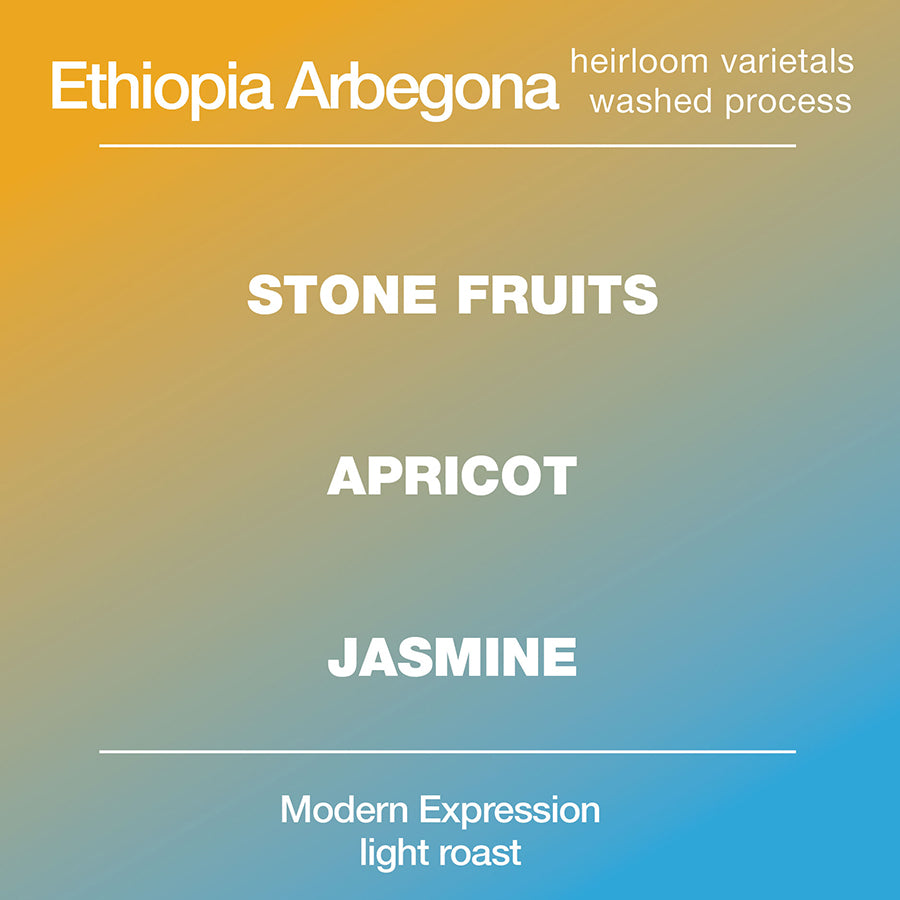 Ethiopia Arbegona
heirloom varietals
washed process

STONE FRUITS

APRICOT

JASMINE

Modern Expression
light roast